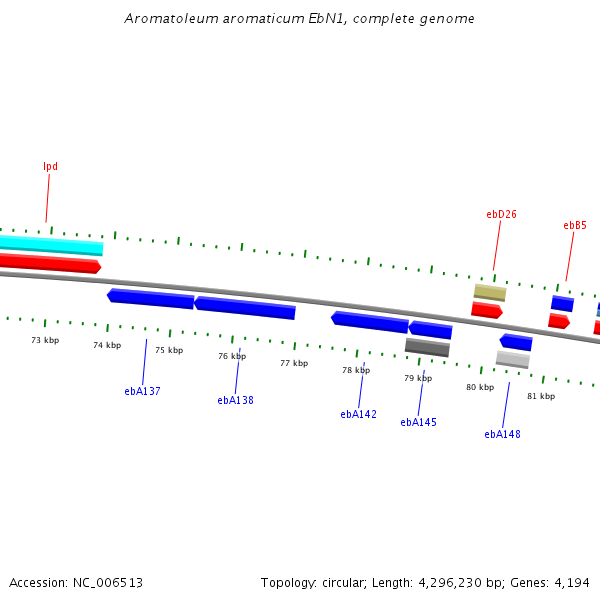 Aromatoleum aromaticum EbN1, complete genome

lpd

ebD26

ebB5

73 kbp

74 kbp

75 kbp

76 kbp

77 kbp

78 kbp

79 kbp

80 kbp

81 kbp

ebA137

ebA138

ebA142

ebA145

ebA148

Accession: NC_006513

Topology: circular; Length: 4,296,230 bp; Genes: 4,194